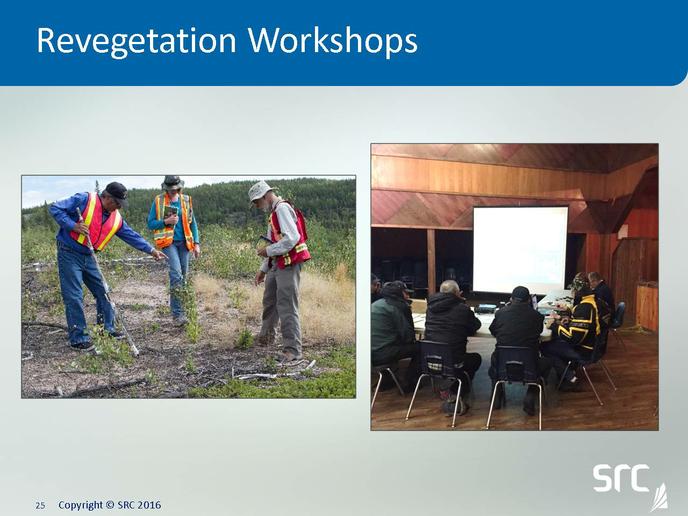 Revegetation Workshops

src

25 Copyright © SRC 2016